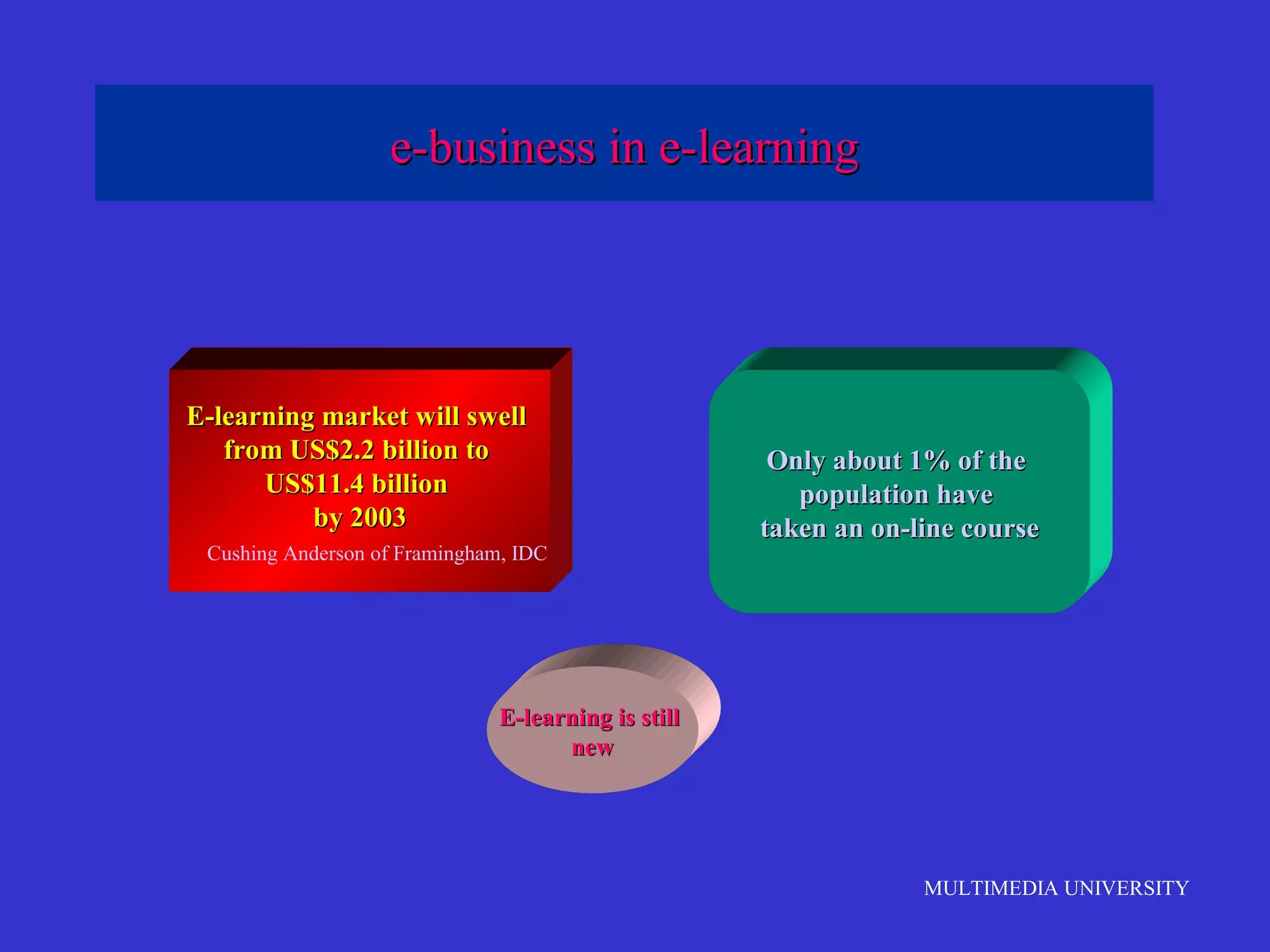 e-business in e-learning

E-learning market will swell from US\$2.2 billion to US\$11.4 billion by 2003

Cushing Anderson of Framingham, IDC

Only about 1% of the population have taken an on-line course

E-learning is still new

MULTIMEDIA UNIVERSITY